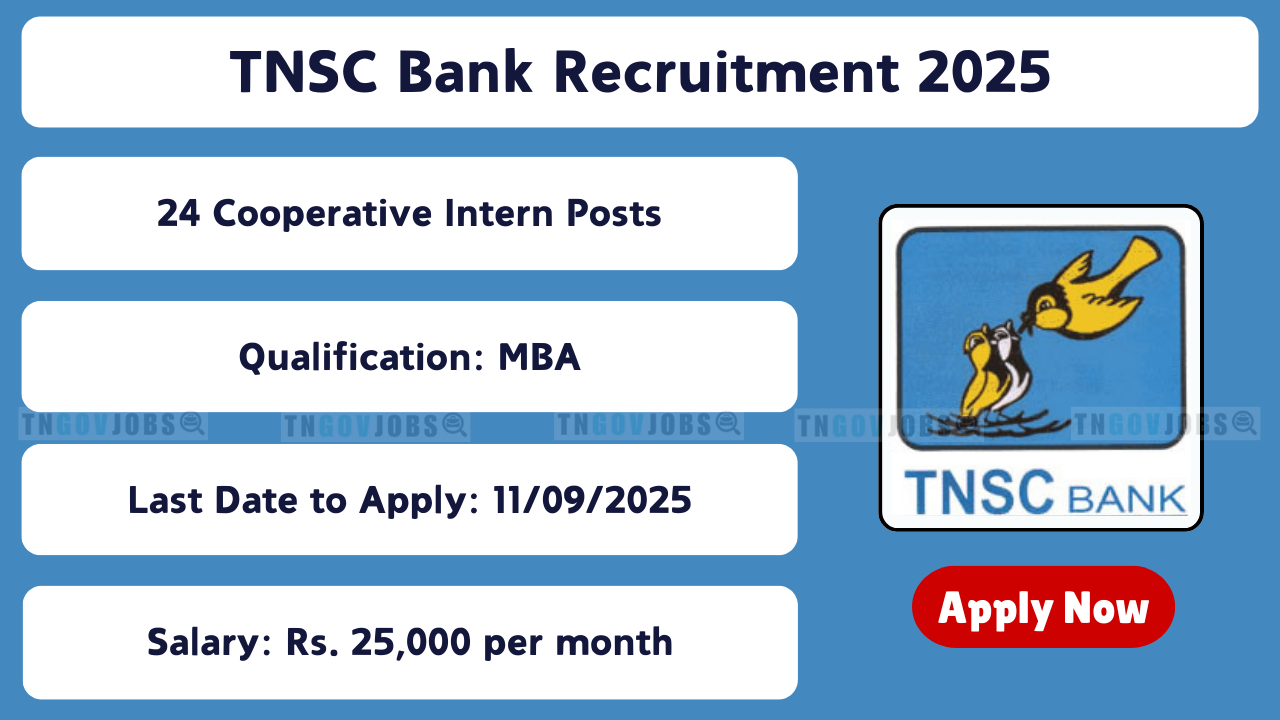 TNSC Bank Recruitment 2025

24 Cooperative Intern Posts

Qualification: MBA

TNGOVJOBS TNGOVJOBS TNGOVJOBS TNGOVJOBS TNGOVJOBS

Last Date to Apply: 11/09/2025

Salary: Rs. 25,000 per month

TNSC BANK

Apply Now